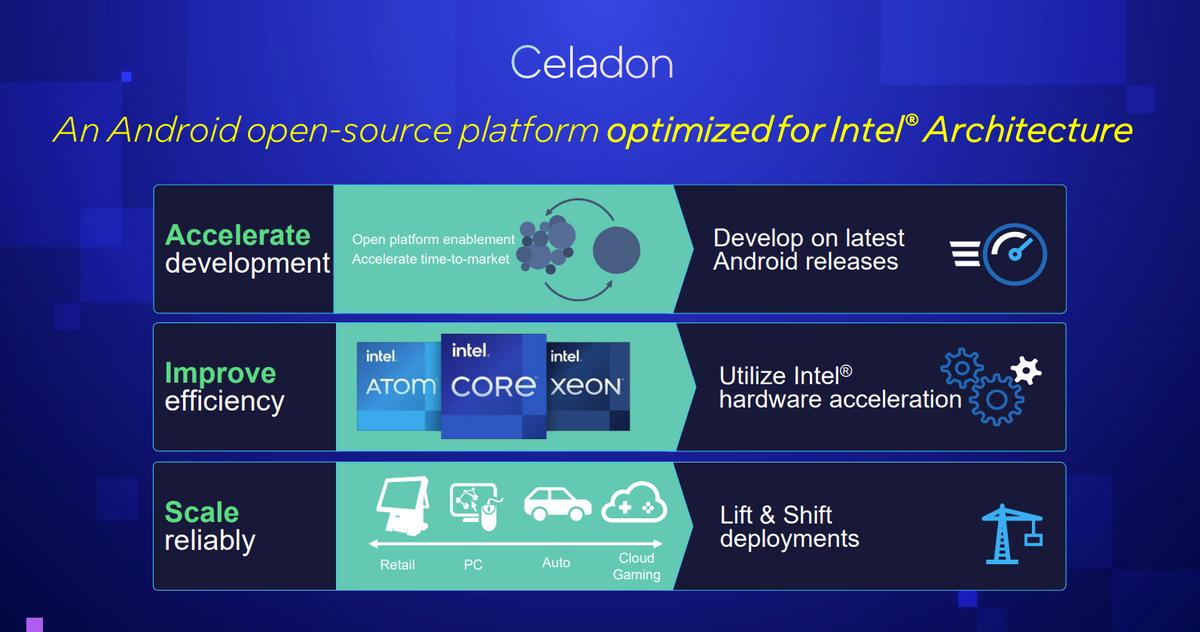 Celadon

An Android open-source platform optimized for Intel® Architecture

Accelerate development

Open platform enablement
Accelerate time-to-market

Develop on latest Android releases

Improve efficiency

intel. ATOM

intel. CORE

intel. XEON

Utilize Intel® hardware acceleration

Scale reliably

Retail

PC

Auto

Cloud Gaming

Lift & Shift deployments